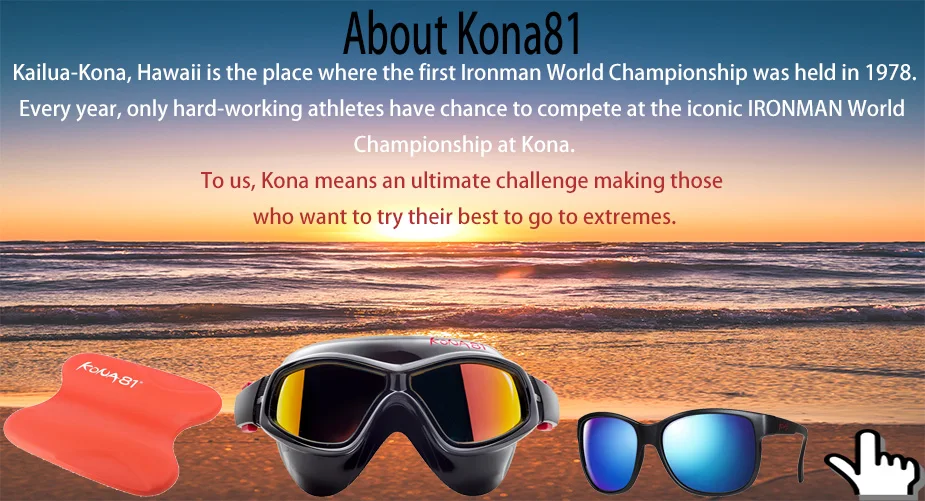 About Kona81

Kailua-Kona, Hawaii is the place where the first Ironman World Championship was held in 1978. Every year, only hard-working athletes have chance to compete at the iconic IRONMAN World Championship at Kona.

To us, Kona means an ultimate challenge making those who want to try their best to go to extremes.

KONA81

KONA81